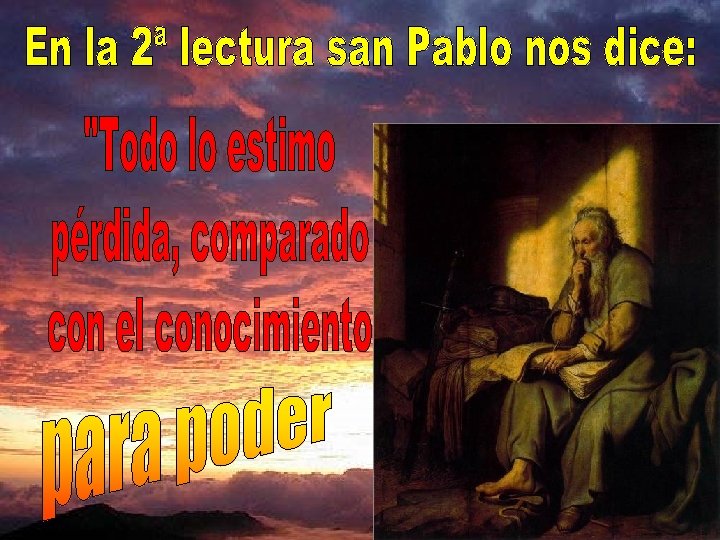 En la 2ª lectura san Pablo nos dice:

"Todo lo estimo pérdida, comparado con el conocimiento

para poder